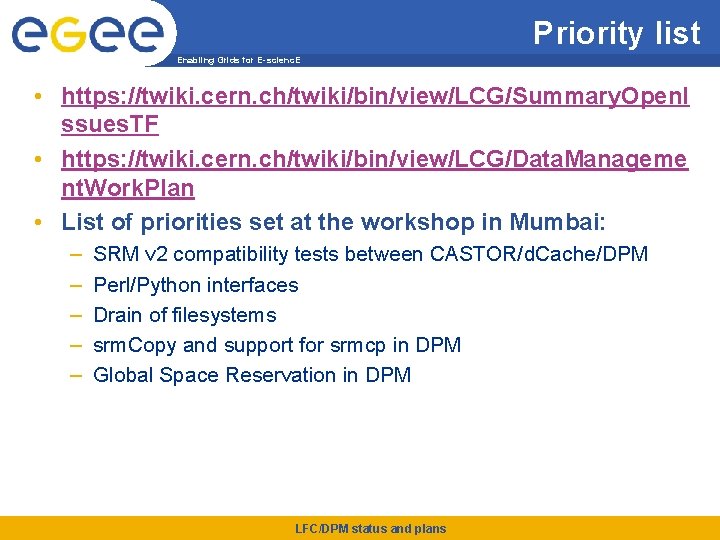 eGee

Enabling Grids for E-sciencE

Priority list

• https://twiki.cern.ch/twiki/bin/view/LCG/SummaryOpenIssuesTF
• https://twiki.cern.ch/twiki/bin/view/LCG/DataManagementWorkPlan
• List of priorities set at the workshop in Mumbai:
– SRM v2 compatibility tests between CASTOR/dCache/DPM
– Perl/Python interfaces
– Drain of filesystems
– srmCopy and support for srmcp in DPM
– Global Space Reservation in DPM

LFC/DPM status and plans